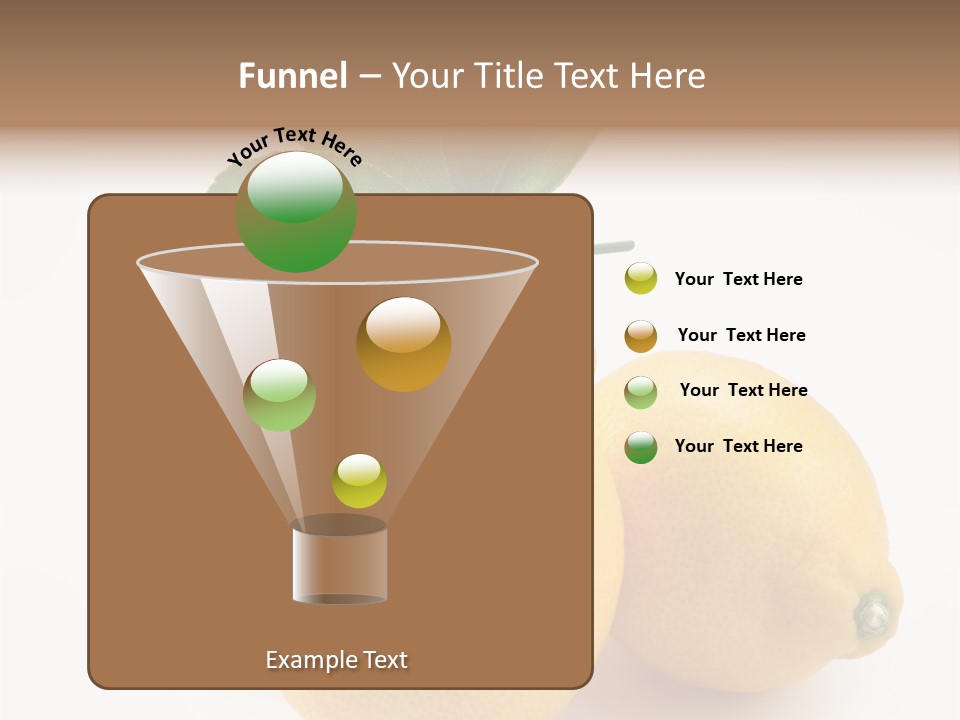 Funnel – Your Title Text Here

Your Text Here

Your Text Here

Your Text Here

Your Text Here

Your Text Here

Example Text